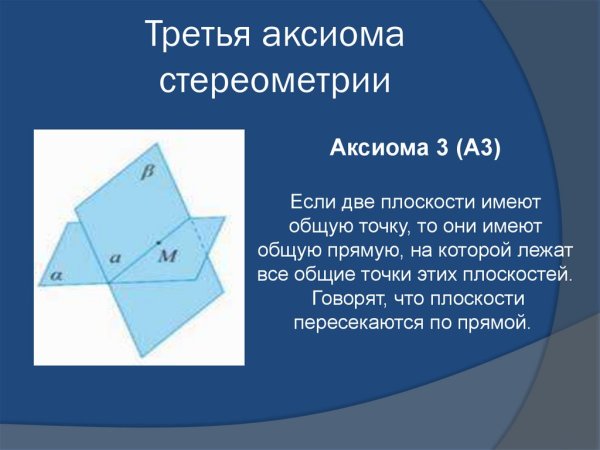 Третья аксиома стереометрии

$\beta$

$a$

$M$

$\alpha$

Аксиома 3 (А3)

Если две плоскости имеют общую точку, то они имеют общую прямую, на которой лежат все общие точки этих плоскостей. Говорят, что плоскости пересекаются по прямой.